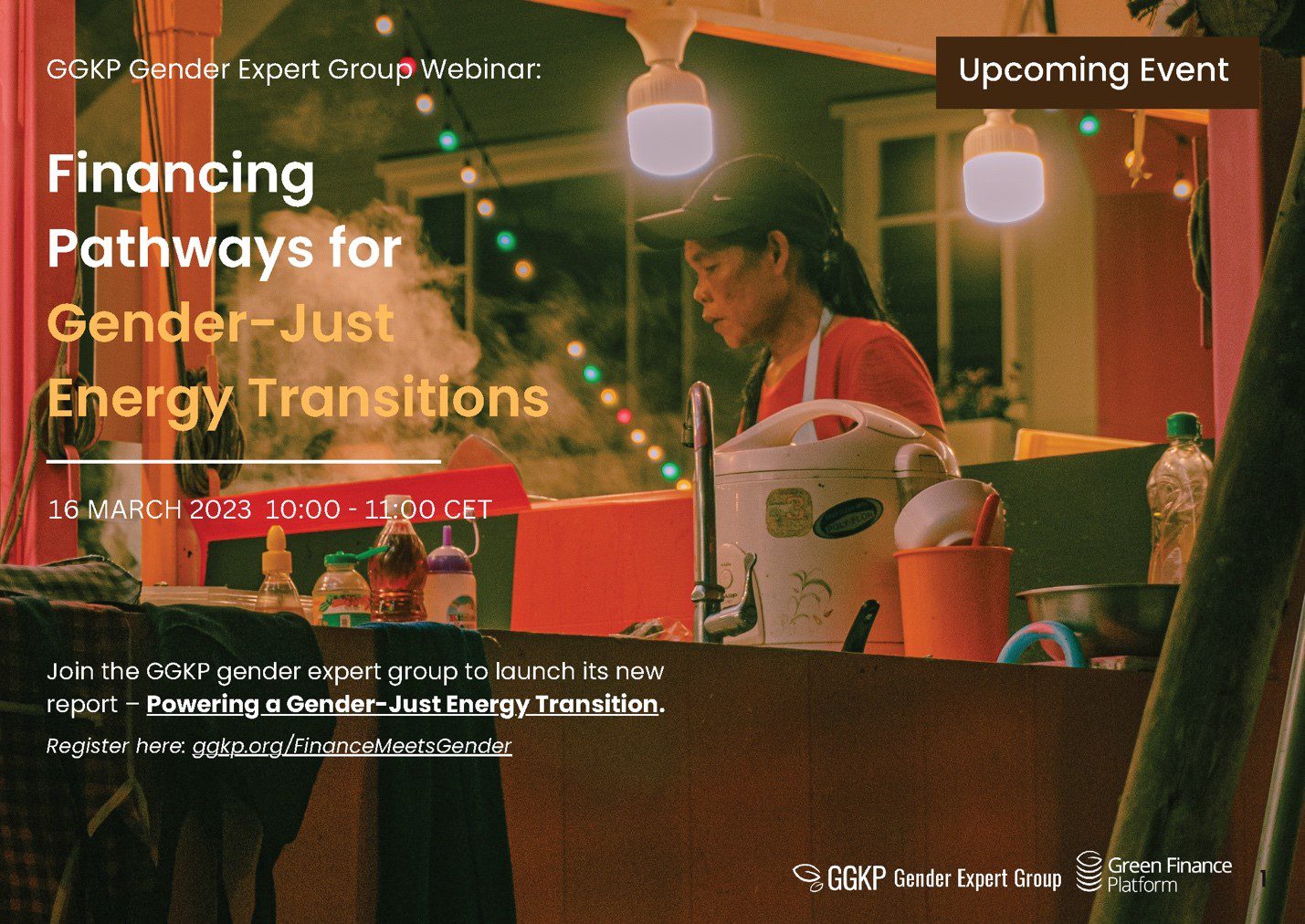 GGKP Gender Expert Group Webinar:

Upcoming Event

Financing Pathways for Gender-Just Energy Transitions

16 MARCH 2023 10:00 - 11:00 CET

Join the GGKP gender expert group to launch its new report – Powering a Gender-Just Energy Transition.

Register here: ggkp.org/FinanceMeetsGender

GGKP Gender Expert Group

Green Finance Platform

1